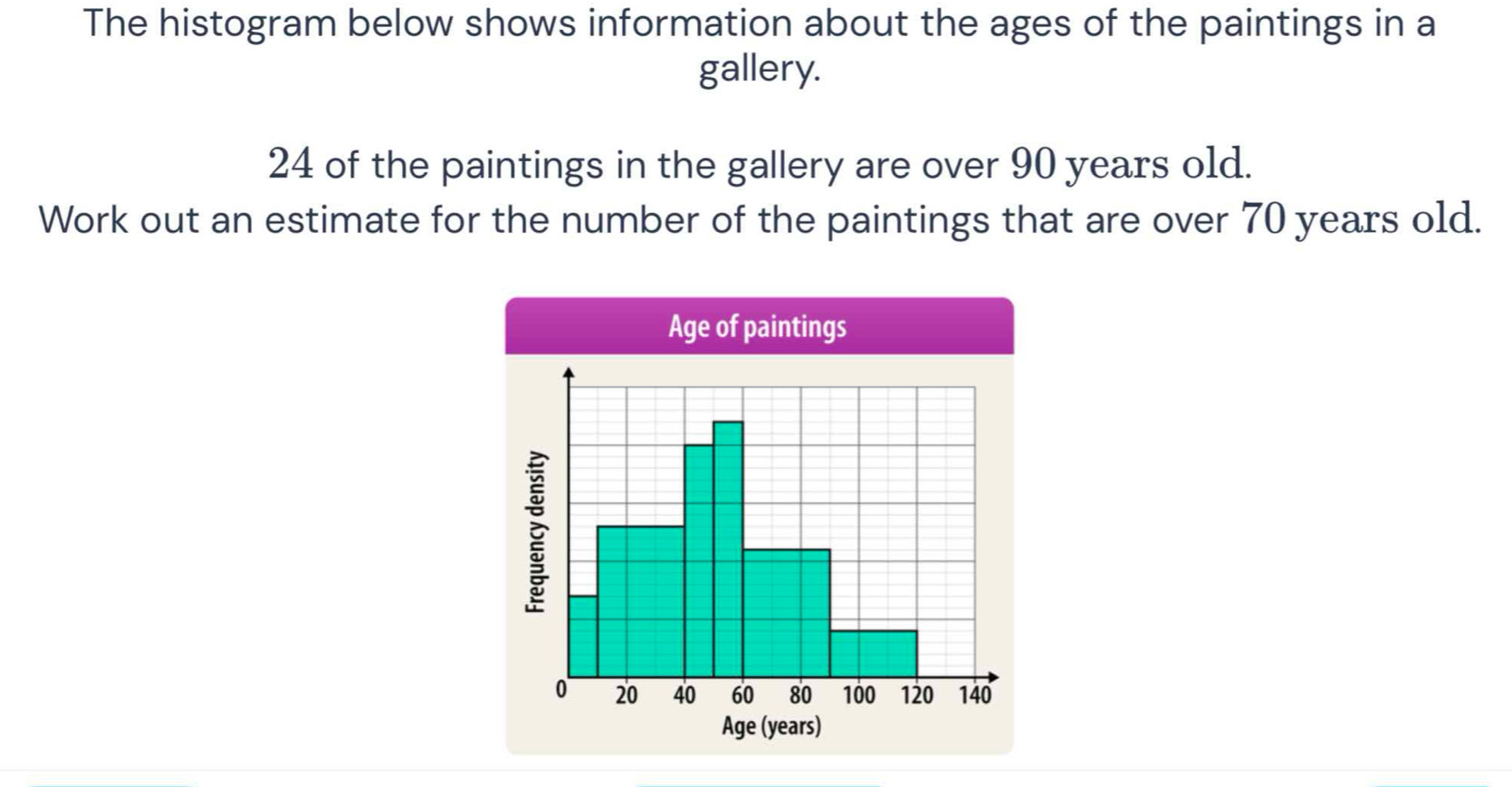 The histogram below shows information about the ages of the paintings in a gallery.

$24$ of the paintings in the gallery are over $90$ years old.
Work out an estimate for the number of the paintings that are over $70$ years old.

Age of paintings

Frequency density

0 20 40 60 80 100 120 140

Age (years)